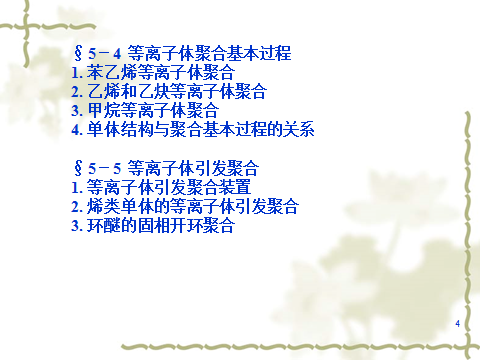 § 5－4 等离子体聚合基本过程
1. 苯乙烯等离子体聚合
2. 乙烯和乙炔等离子体聚合
3. 甲烷等离子体聚合
4. 单体结构与聚合基本过程的关系

§ 5－5 等离子体引发聚合
1. 等离子体引发聚合装置
2. 烯类单体的等离子体引发聚合
3. 环醚的固相开环聚合

4